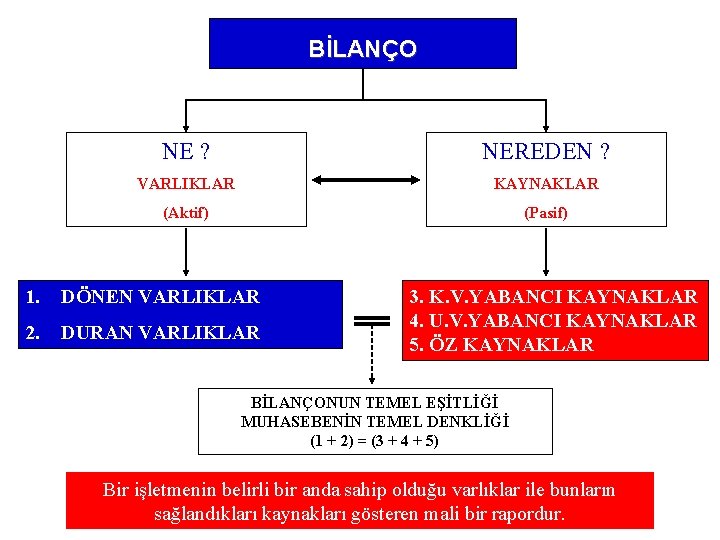 BİLANÇO

NE ?
VARLIKLAR
(Aktif)

NEREDEN ?
KAYNAKLAR
(Pasif)

1. DÖNEN VARLIKLAR
2. DURAN VARLIKLAR

3. K.V.YABANCI KAYNAKLAR
4. U.V.YABANCI KAYNAKLAR
5. ÖZ KAYNAKLAR

BİLANÇONUN TEMEL EŞİTLİĞİ
MUHASEBENİN TEMEL DENKLİĞİ
$(1 + 2) = (3 + 4 + 5)$

Bir işletmenin belirli bir anda sahip olduğu varlıklar ile bunların sağlandıkları kaynakları gösteren mali bir rapordur.